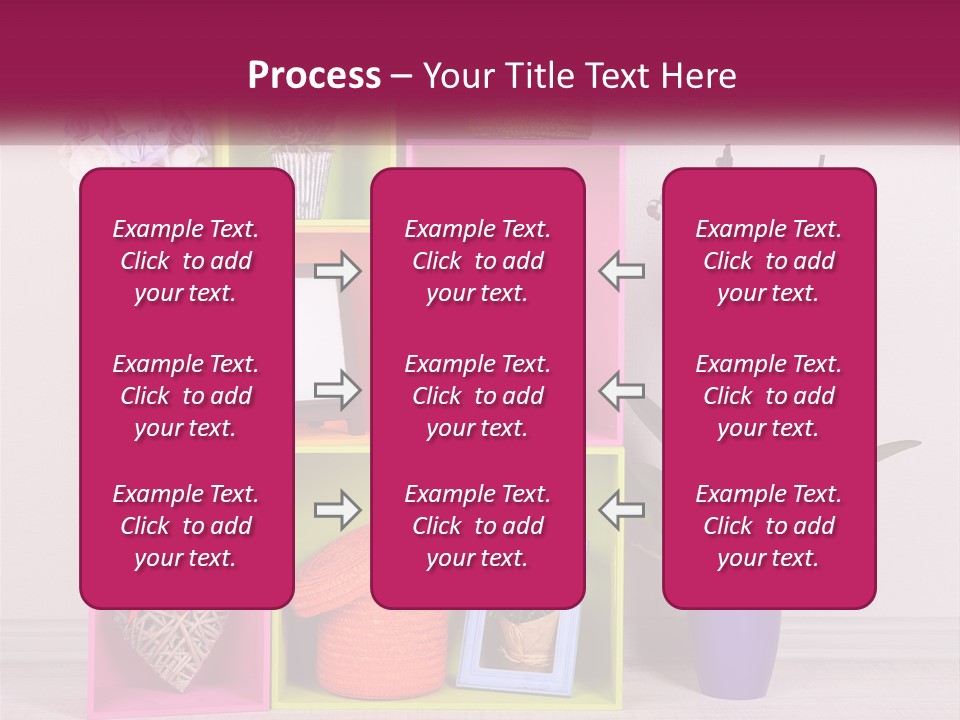 Process – Your Title Text Here

Example Text. Click to add your text.

Example Text. Click to add your text.

Example Text. Click to add your text.

Example Text. Click to add your text.

Example Text. Click to add your text.

Example Text. Click to add your text.

Example Text. Click to add your text.

Example Text. Click to add your text.

Example Text. Click to add your text.